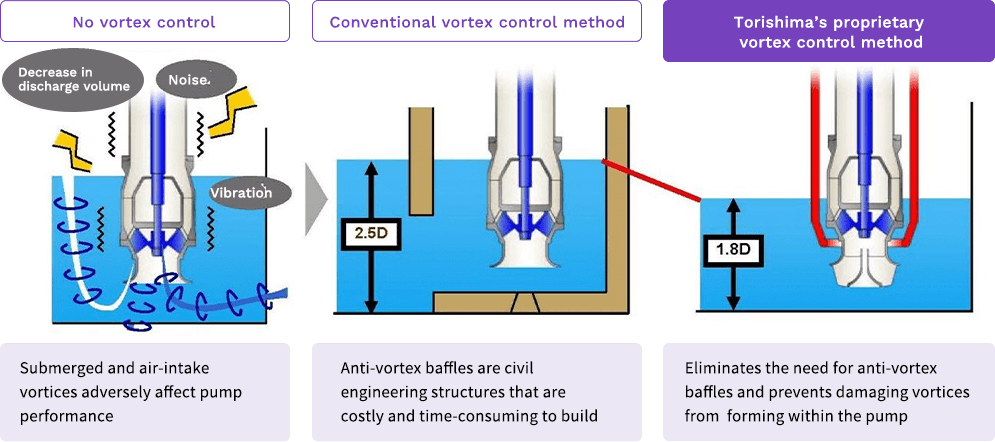 No vortex control

Decrease in discharge volume

Noise

Vibration

Submerged and air-intake vortices adversely affect pump performance

Conventional vortex control method

2.5D

Anti-vortex baffles are civil engineering structures that are costly and time-consuming to build

Torishima's proprietary vortex control method

1.8D

Eliminates the need for anti-vortex baffles and prevents damaging vortices from forming within the pump